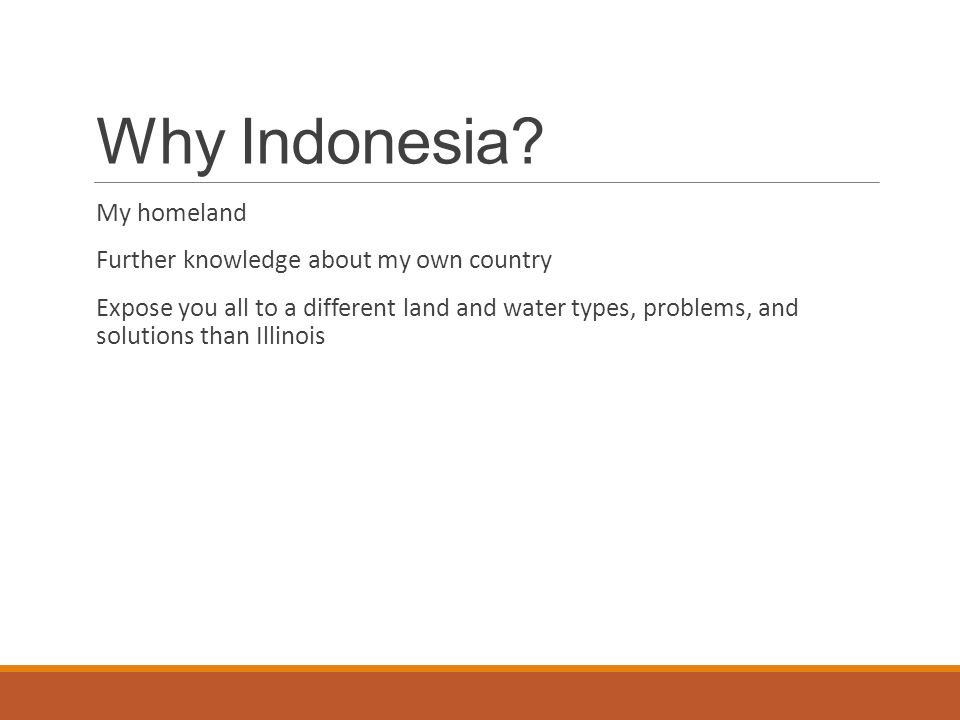 Why Indonesia?

My homeland

Further knowledge about my own country

Expose you all to a different land and water types, problems, and solutions than Illinois